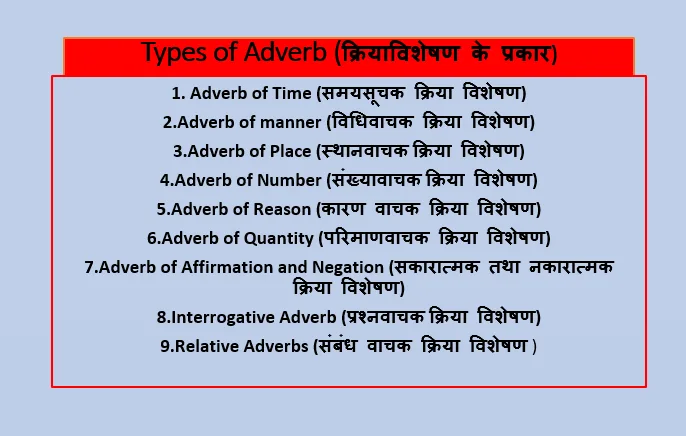 Types of Adverb (क्रियाविशेषण के प्रकार)

1. Adverb of Time (समयसूचक क्रिया विशेषण)

2.Adverb of manner (विधिवाचक क्रिया विशेषण)

3.Adverb of Place (स्थानवाचक क्रिया विशेषण)

4.Adverb of Number (संख्यावाचक क्रिया विशेषण)

5.Adverb of Reason (कारण वाचक क्रिया विशेषण)

6.Adverb of Quantity (परिमाणवाचक क्रिया विशेषण)

7.Adverb of Affirmation and Negation (सकारात्मक तथा नकारात्मक क्रिया विशेषण)

8.Interrogative Adverb (प्रश्नवाचक क्रिया विशेषण)

9.Relative Adverbs (संबंध वाचक क्रिया विशेषण )